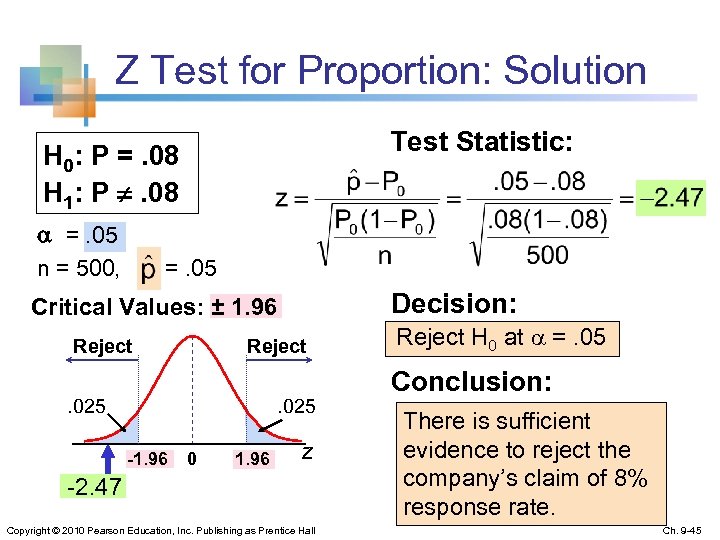 Z Test for Proportion: Solution

$H_0$: P = .08
$H_1$: P $\neq$ .08

$\alpha$ = .05
n = 500, $\hat{p}$ = .05

Critical Values: ± 1.96

Reject
Reject
.025
.025
-1.96
0
1.96
z
-2.47

Test Statistic:

$z = \frac{\hat{p} - P_0}{\sqrt{\frac{P_0(1-P_0)}{n}}} = \frac{.05 - .08}{\sqrt{\frac{.08(1-.08)}{500}}} = -2.47$

Decision:

Reject $H_0$ at $\alpha$ = .05

Conclusion:

There is sufficient evidence to reject the company's claim of 8% response rate.

Copyright © 2010 Pearson Education, Inc. Publishing as Prentice Hall
Ch. 9-45